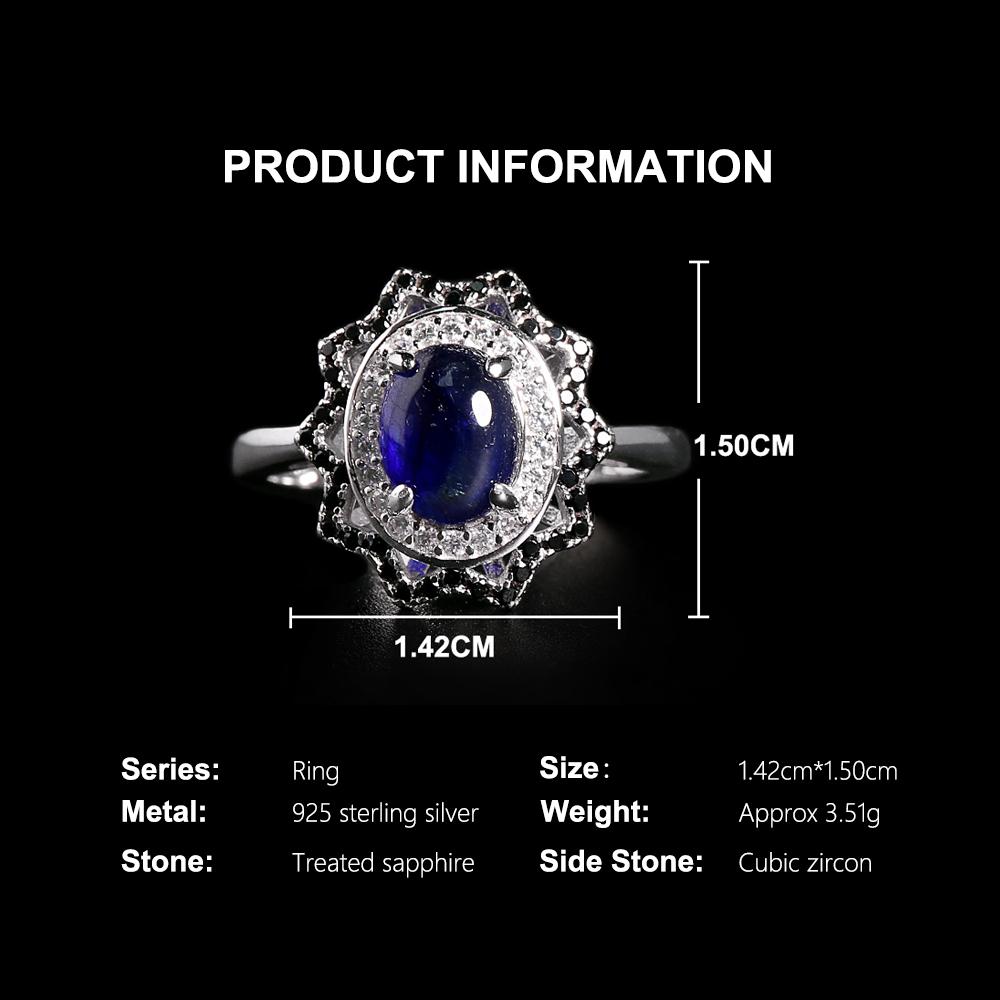 PRODUCT INFORMATION

1.50CM

1.42CM

Series: Ring
Metal: 925 sterling silver
Stone: Treated sapphire

Size： 1.42cm*1.50cm
Weight: Approx 3.51g
Side Stone: Cubic zircon